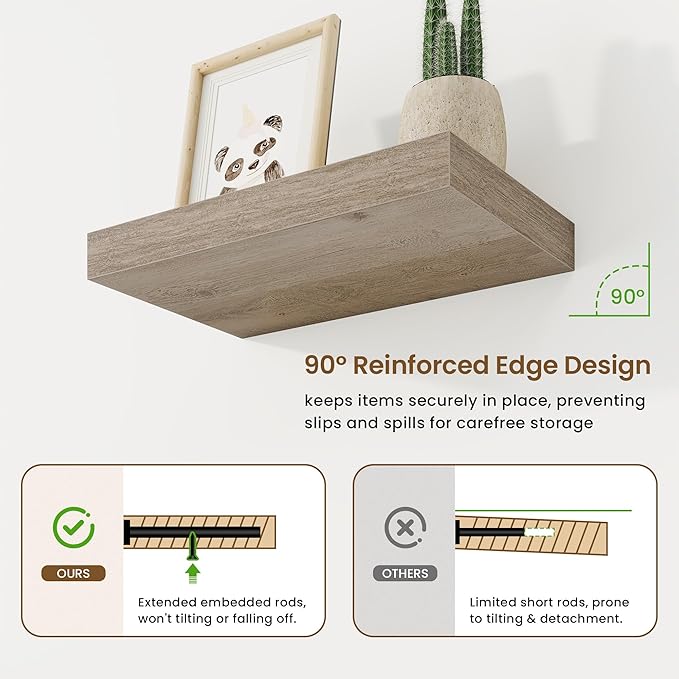 90°

90° Reinforced Edge Design

keeps items securely in place, preventing slips and spills for carefree storage

OURS

Extended embedded rods, won't tilting or falling off.

OTHERS

Limited short rods, prone to tilting & detachment.